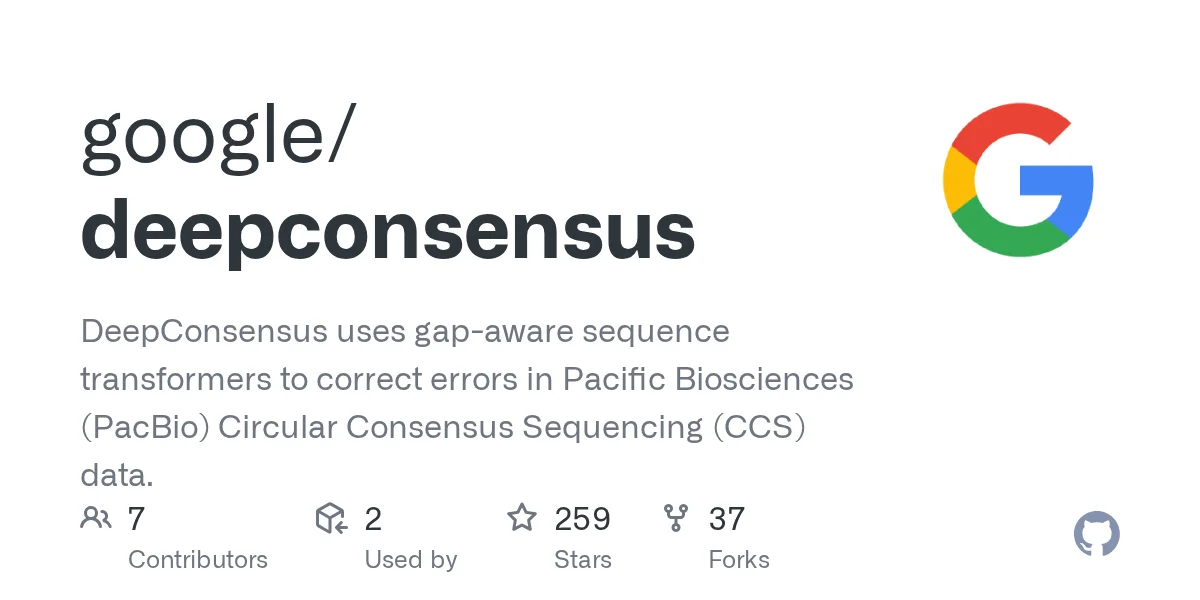 google/
deepconsensus

DeepConsensus uses gap-aware sequence transformers to correct errors in Pacific Biosciences (PacBio) Circular Consensus Sequencing (CCS) data.

7
Contributors

2
Used by

259
Stars

37
Forks